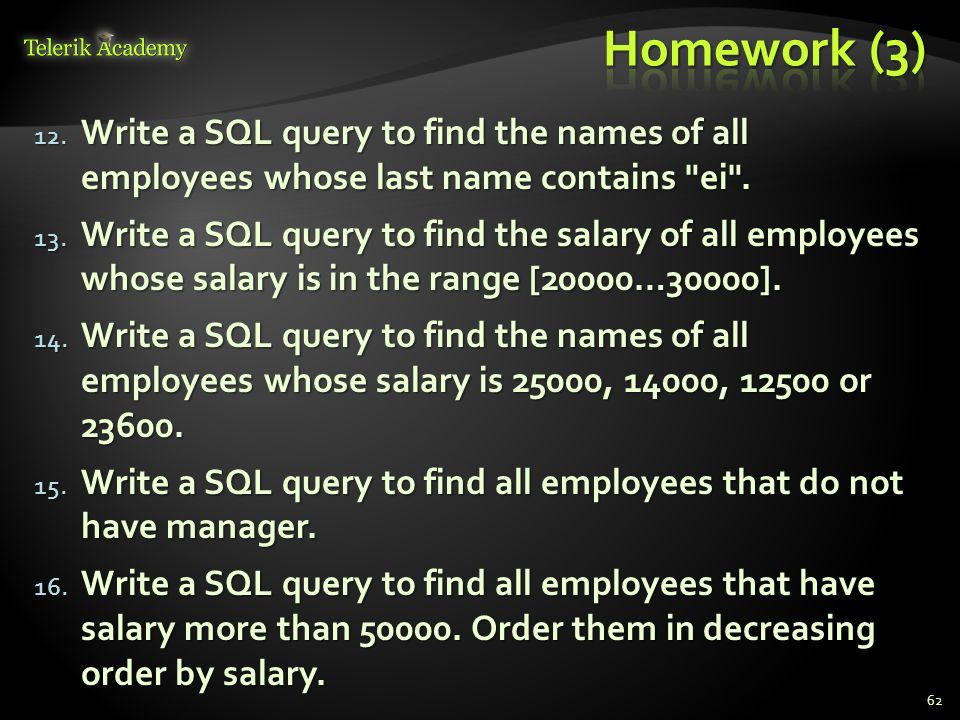 Telerik Academy

Homework (3)

12. Write a SQL query to find the names of all employees whose last name contains "ei".

13. Write a SQL query to find the salary of all employees whose salary is in the range [20000…30000].

14. Write a SQL query to find the names of all employees whose salary is 25000, 14000, 12500 or 23600.

15. Write a SQL query to find all employees that do not have manager.

16. Write a SQL query to find all employees that have salary more than 50000. Order them in decreasing order by salary.

62